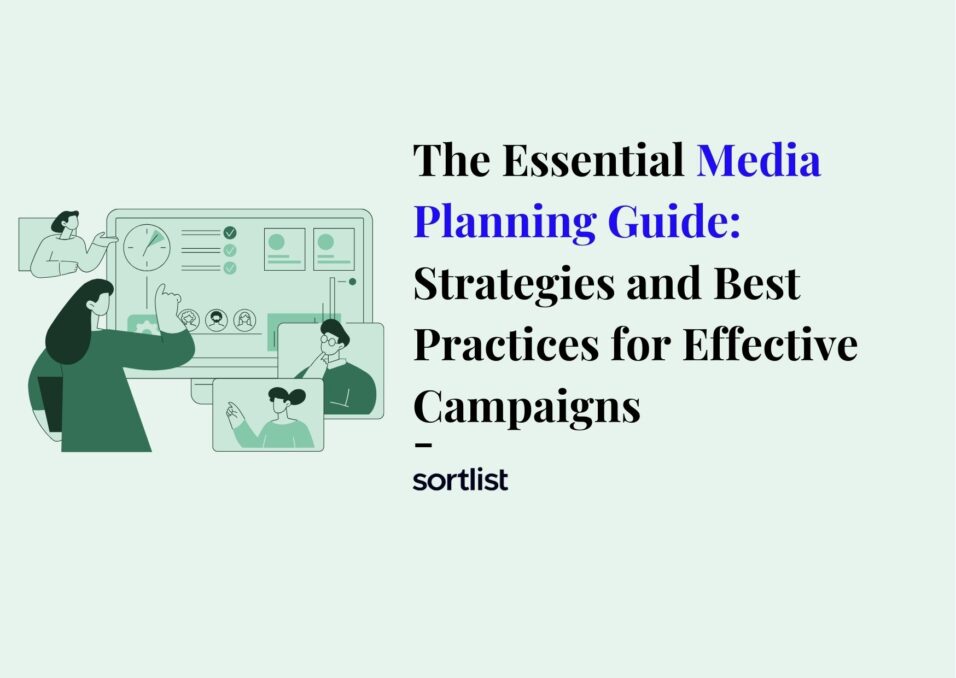 The Essential Media Planning Guide: Strategies and Best Practices for Effective Campaigns

–

sortlist